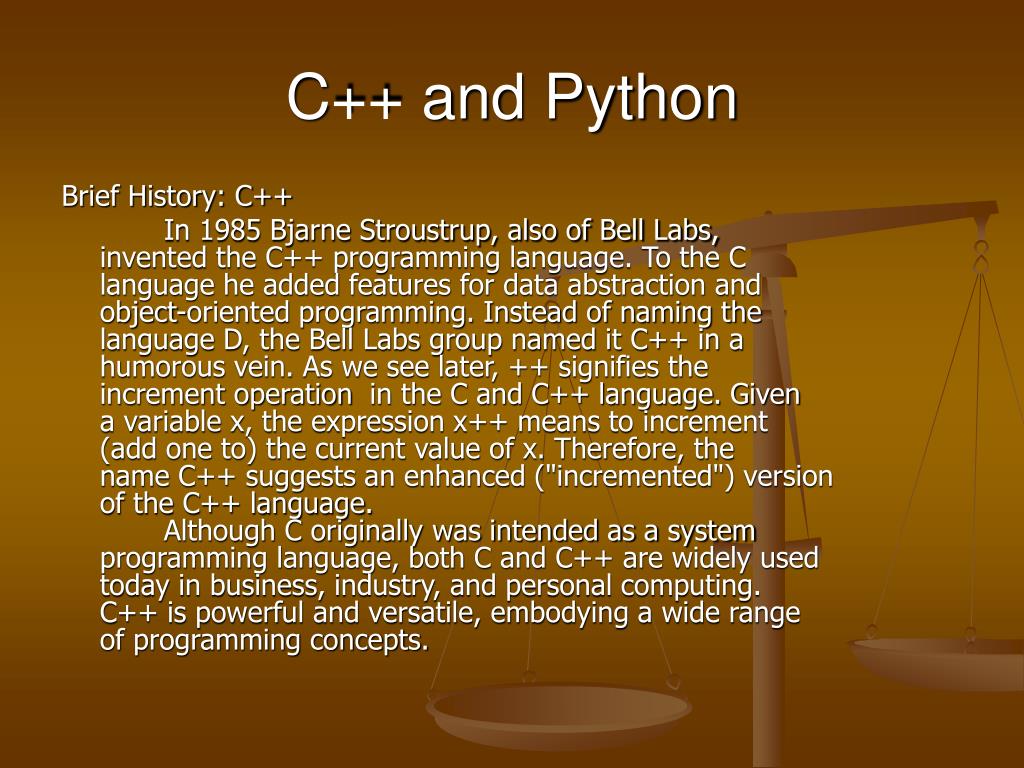 C++ and Python

Brief History: C++

In 1985 Bjarne Stroustrup, also of Bell Labs, invented the C++ programming language. To the C language he added features for data abstraction and object-oriented programming. Instead of naming the language D, the Bell Labs group named it C++ in a humorous vein. As we see later, ++ signifies the increment operation in the C and C++ language. Given a variable x, the expression x++ means to increment (add one to) the current value of x. Therefore, the name C++ suggests an enhanced ("incremented") version of the C++ language.

Although C originally was intended as a system programming language, both C and C++ are widely used today in business, industry, and personal computing. C++ is powerful and versatile, embodying a wide range of programming concepts.